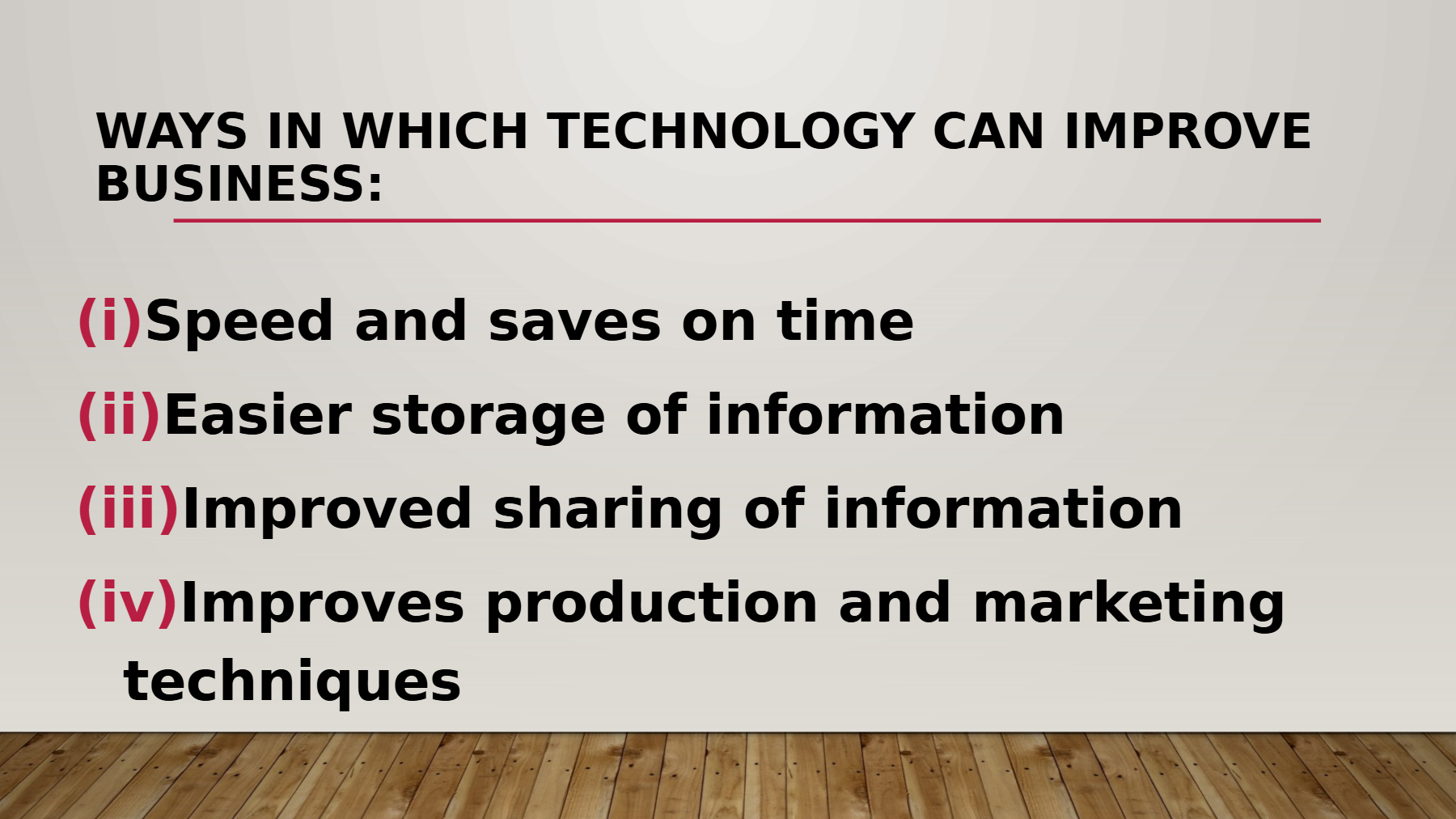 WAYS IN WHICH TECHNOLOGY CAN IMPROVE BUSINESS:

(i)Speed and saves on time

(ii)Easier storage of information

(iii)Improved sharing of information

(iv)Improves production and marketing techniques